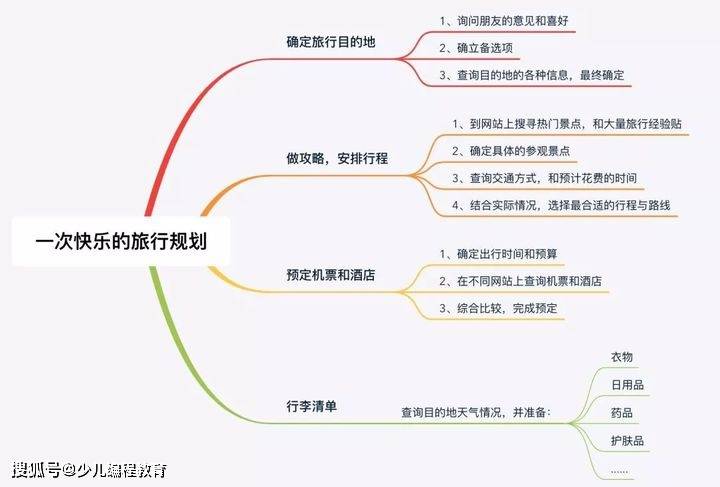 一次快乐的旅行规划

确定旅行目的地
1、询问朋友的意见和喜好
2、确立备选项
3、查询目的地的各种信息，最终确定

做攻略，安排行程
1、到网站上搜寻热门景点，和大量旅行经验贴
2、确定具体的参观景点
3、查询交通方式，和预计花费的时间
4、结合实际情况，选择最合适的行程与路线

预定机票和酒店
1、确定出行时间和预算
2、在不同网站上查询机票和酒店
3、综合比较，完成预定

行李清单
查询目的地天气情况，并准备：
衣物
日用品
药品
护肤品
......

搜狐号@少儿编程教育